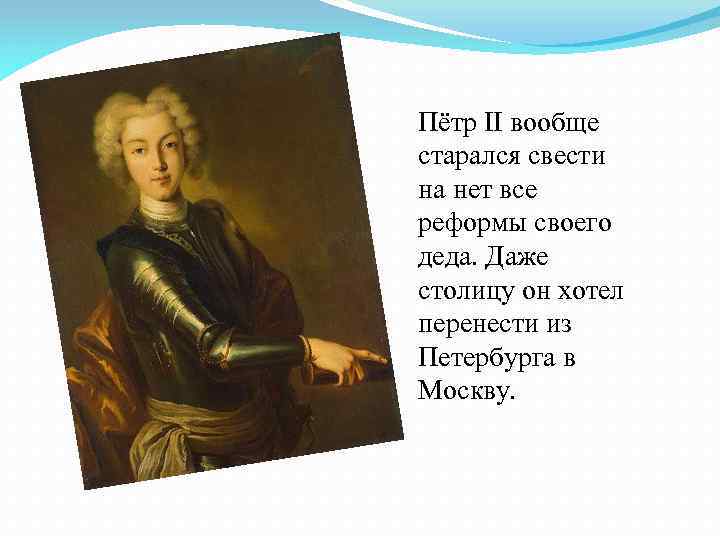 Пётр II вообще старался свести на нет все реформы своего деда. Даже столицу он хотел перенести из Петербурга в Москву.